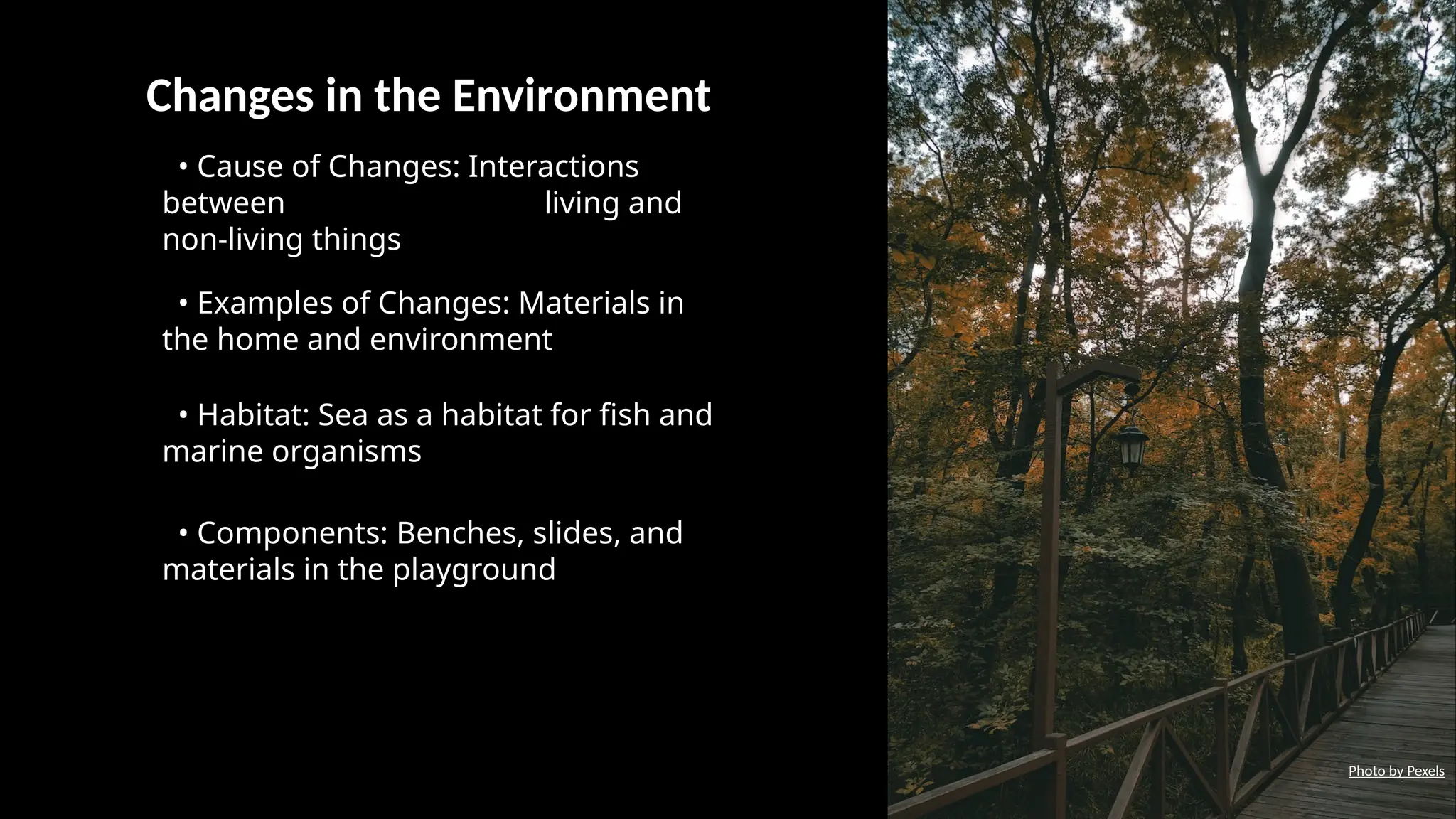 Changes in the Environment

• Cause of Changes: Interactions between living and non-living things

• Examples of Changes: Materials in the home and environment

• Habitat: Sea as a habitat for fish and marine organisms

• Components: Benches, slides, and materials in the playground

Photo by Pexels